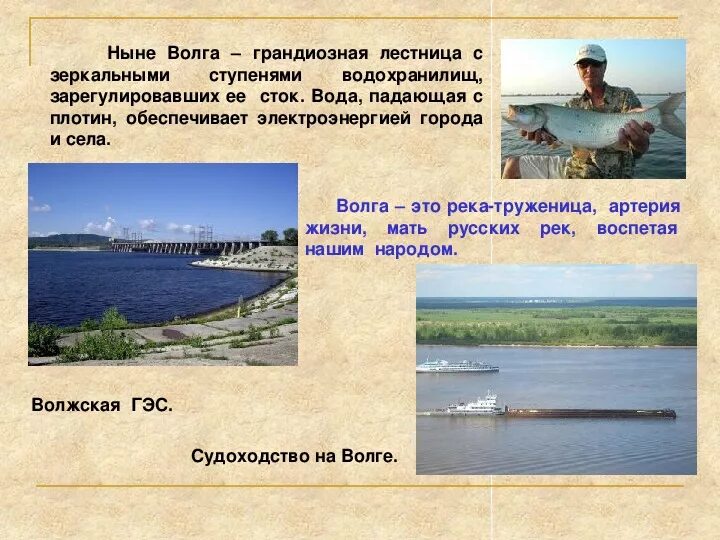 Ныне Волга – грандиозная лестница с зеркальными ступенями водохранилищ, зарегулировавших ее сток. Вода, падающая с плотин, обеспечивает электроэнергией города и села.

Волга – это река-труженица, артерия жизни, мать русских рек, воспетая нашим народом.

Волжская ГЭС.

Судоходство на Волге.